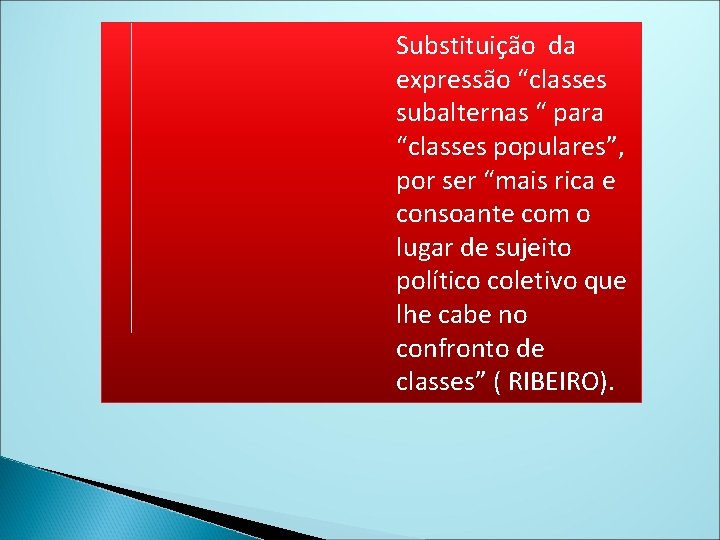 Substituição da expressão “classes subalternas “ para “classes populares”, por ser “mais rica e consoante com o lugar de sujeito político coletivo que lhe cabe no confronto de classes” ( RIBEIRO).